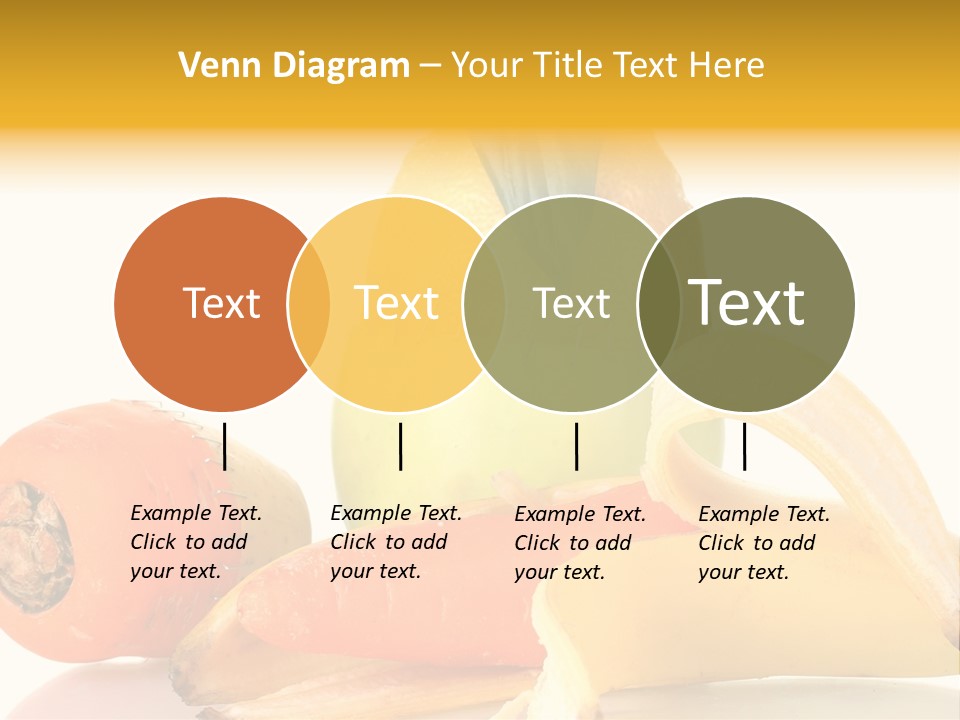 Venn Diagram – Your Title Text Here

Text

Text

Text

Text

Example Text. Click to add your text.

Example Text. Click to add your text.

Example Text. Click to add your text.

Example Text. Click to add your text.